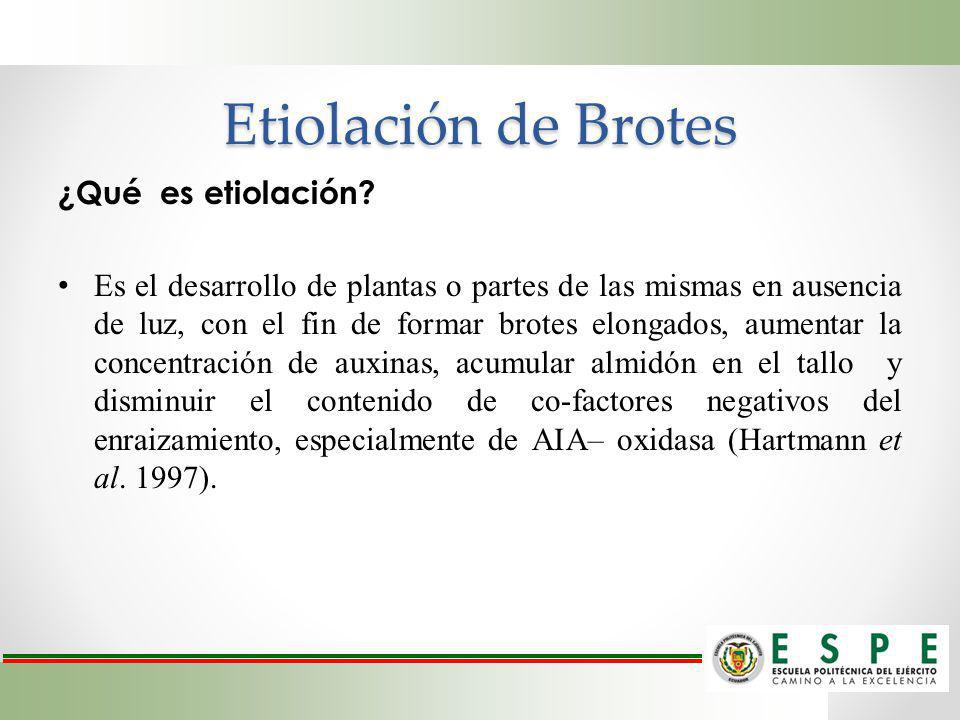 Etiolación de Brotes

¿Qué es etiolación?

• Es el desarrollo de plantas o partes de las mismas en ausencia de luz, con el fin de formar brotes elongados, aumentar la concentración de auxinas, acumular almidón en el tallo y disminuir el contenido de co-factores negativos del enraizamiento, especialmente de AIA– oxidasa (Hartmann et al. 1997).

ESPE
ESCUELA POLITÉCNICA DEL EJÉRCITO
CAMINO A LA EXCELENCIA